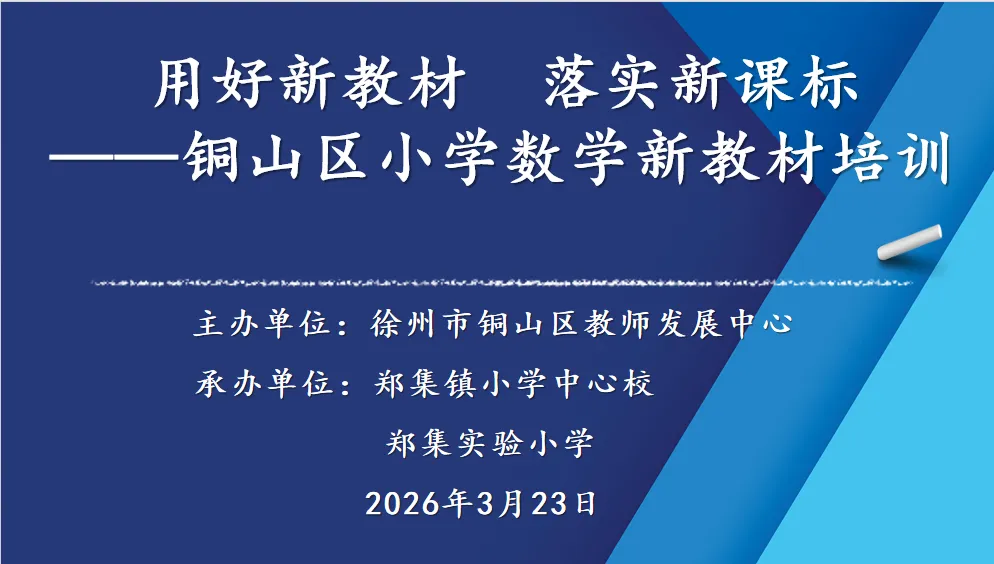 用好新教材　落实新课标
——铜山区小学数学新教材培训

主办单位：徐州市铜山区教师发展中心
承办单位：郑集镇小学中心校
郑集实验小学
2026年3月23日